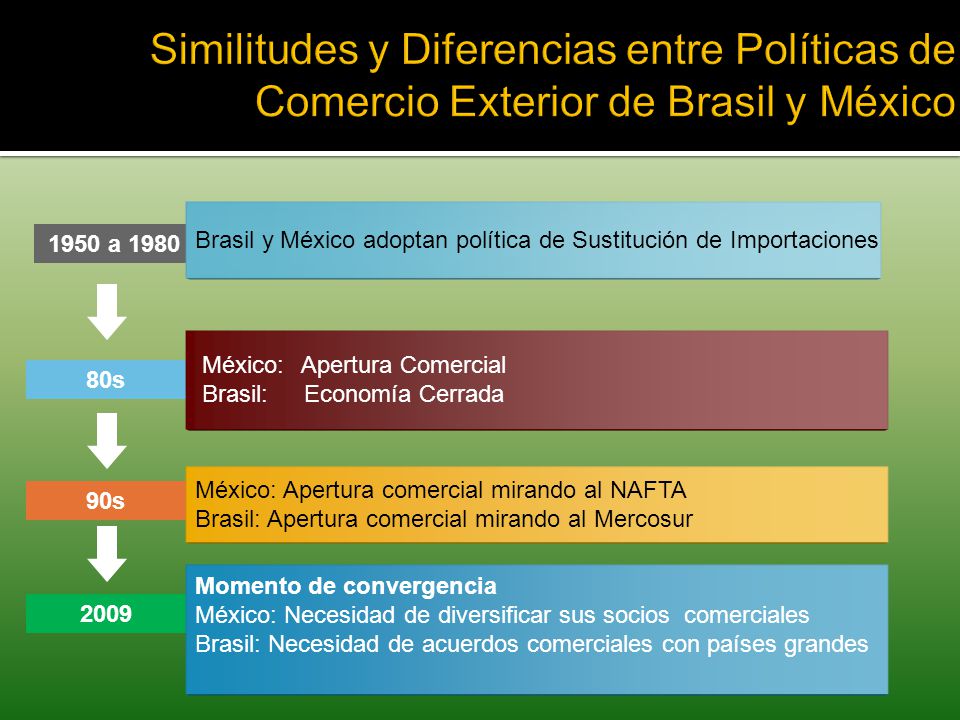 Similitudes y Diferencias entre Políticas de Comercio Exterior de Brasil y México

1950 a 1980

Brasil y México adoptan política de Sustitución de Importaciones

80s

México: Apertura Comercial
Brasil: Economía Cerrada

90s

México: Apertura comercial mirando al NAFTA
Brasil: Apertura comercial mirando al Mercosur

2009

Momento de convergencia
México: Necesidad de diversificar sus socios comerciales
Brasil: Necesidad de acuerdos comerciales con países grandes